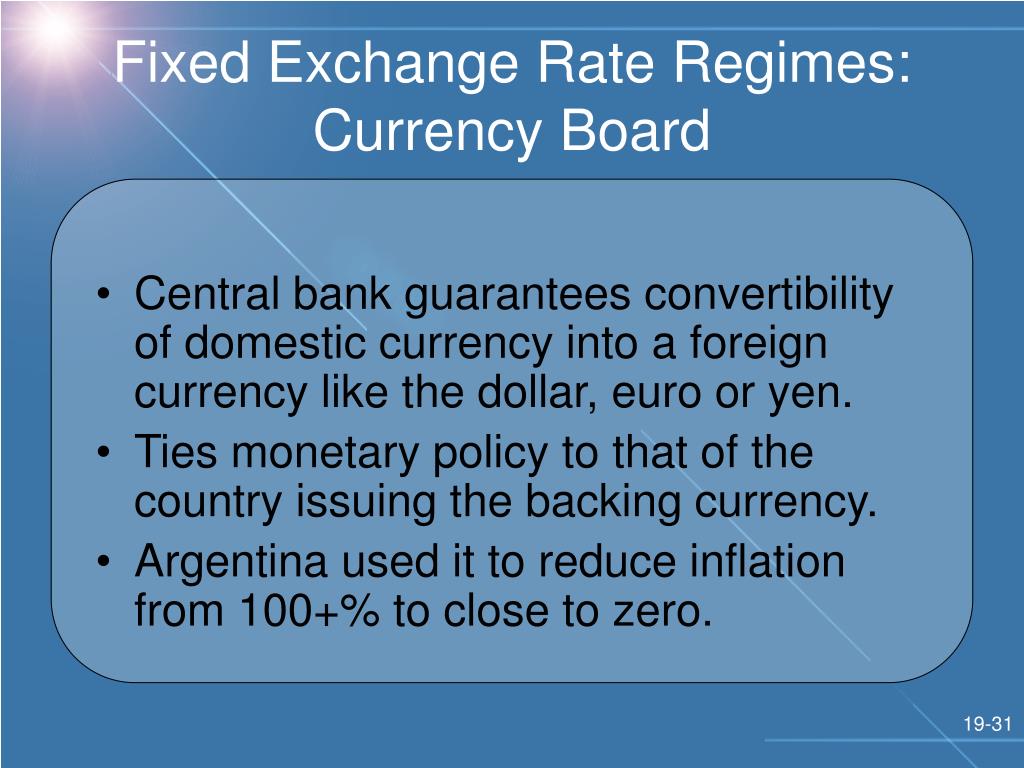 Fixed Exchange Rate Regimes: Currency Board

• Central bank guarantees convertibility of domestic currency into a foreign currency like the dollar, euro or yen.
• Ties monetary policy to that of the country issuing the backing currency.
• Argentina used it to reduce inflation from 100+% to close to zero.

19-31